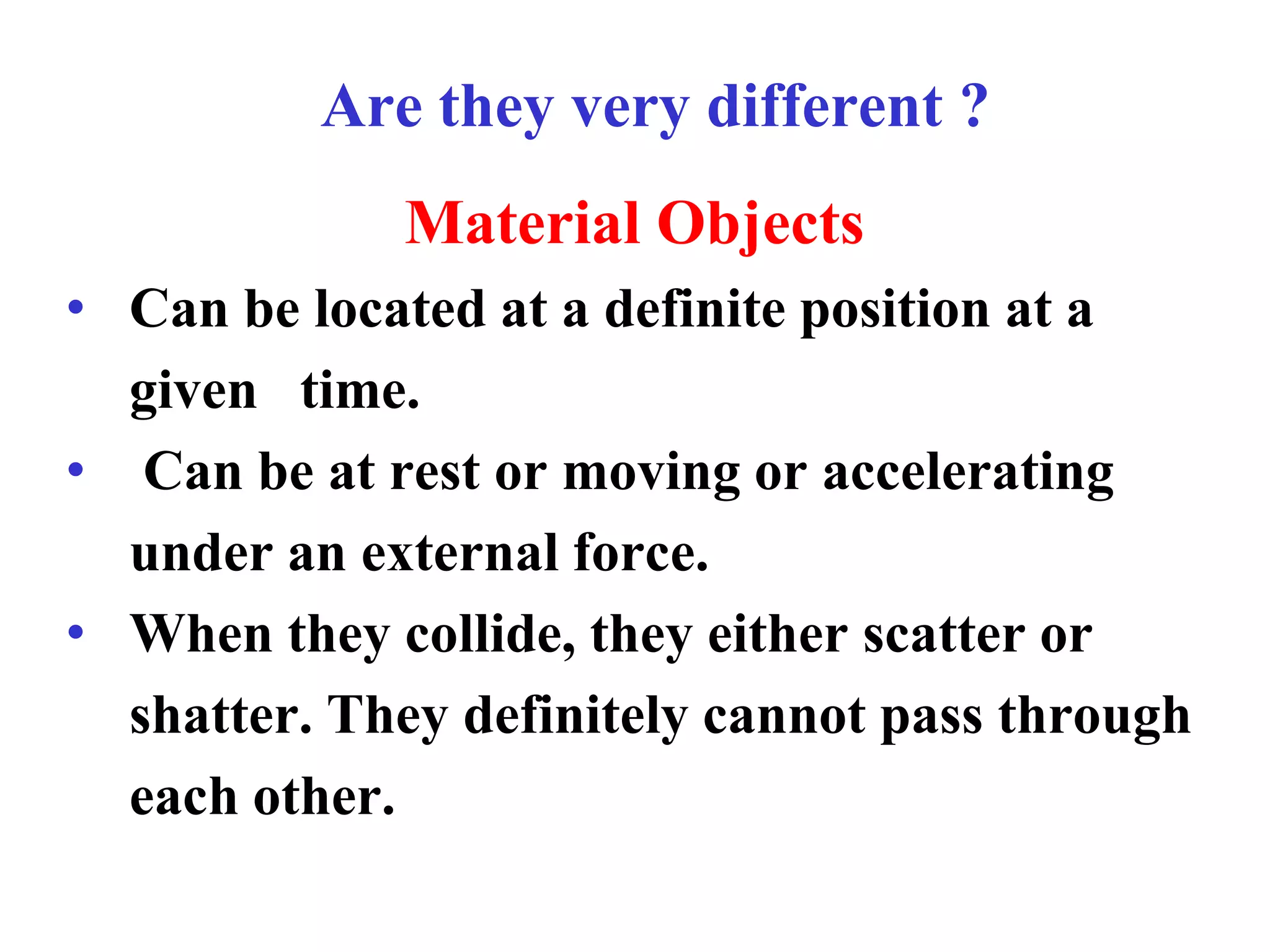 Are they very different ?

Material Objects

• Can be located at a definite position at a given time.

• Can be at rest or moving or accelerating under an external force.

• When they collide, they either scatter or shatter. They definitely cannot pass through each other.